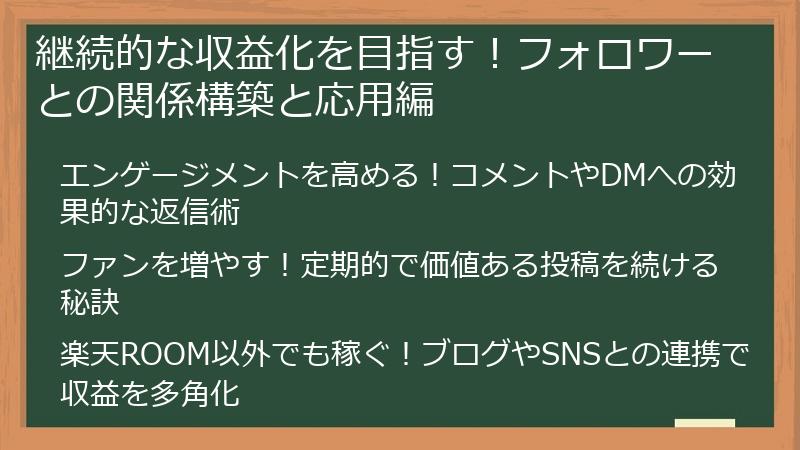 継続的な収益化を目指す！フォロワーとの関係構築と応用編

エンゲージメントを高める！コメントやDMへの効果的な返信術

ファンを増やす！定期的で価値ある投稿を続ける秘訣

楽天ROOM以外でも稼ぐ！ブログやSNSとの連携で収益を多角化